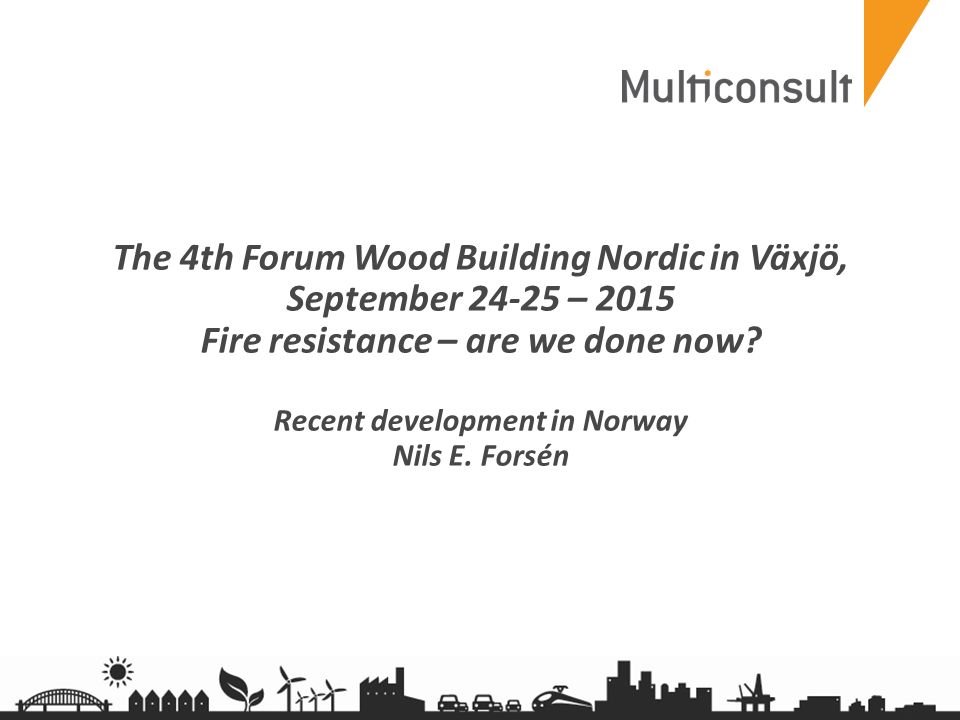 Multiconsult

The 4th Forum Wood Building Nordic in Växjö, September 24-25 – 2015
Fire resistance – are we done now?

Recent development in Norway
Nils E. Forsén